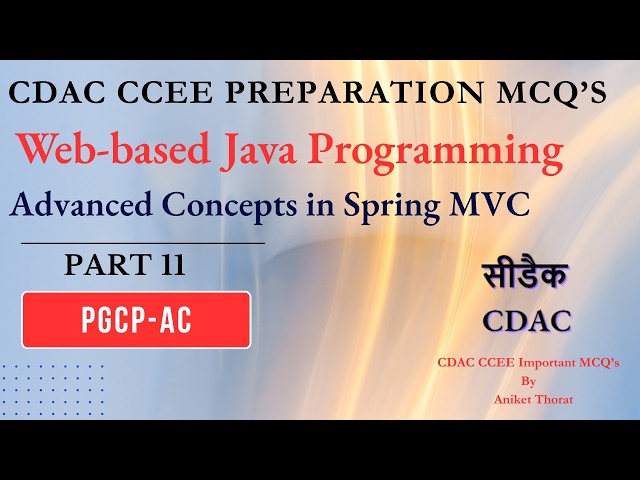 CDAC CCEE PREPARATION MCQ'S

Web-based Java Programming

Advanced Concepts in Spring MVC

PART 11

PGCP-AC

सीडैक

CDAC

CDAC CCEE Important MCQ's
By
Aniket Thorat